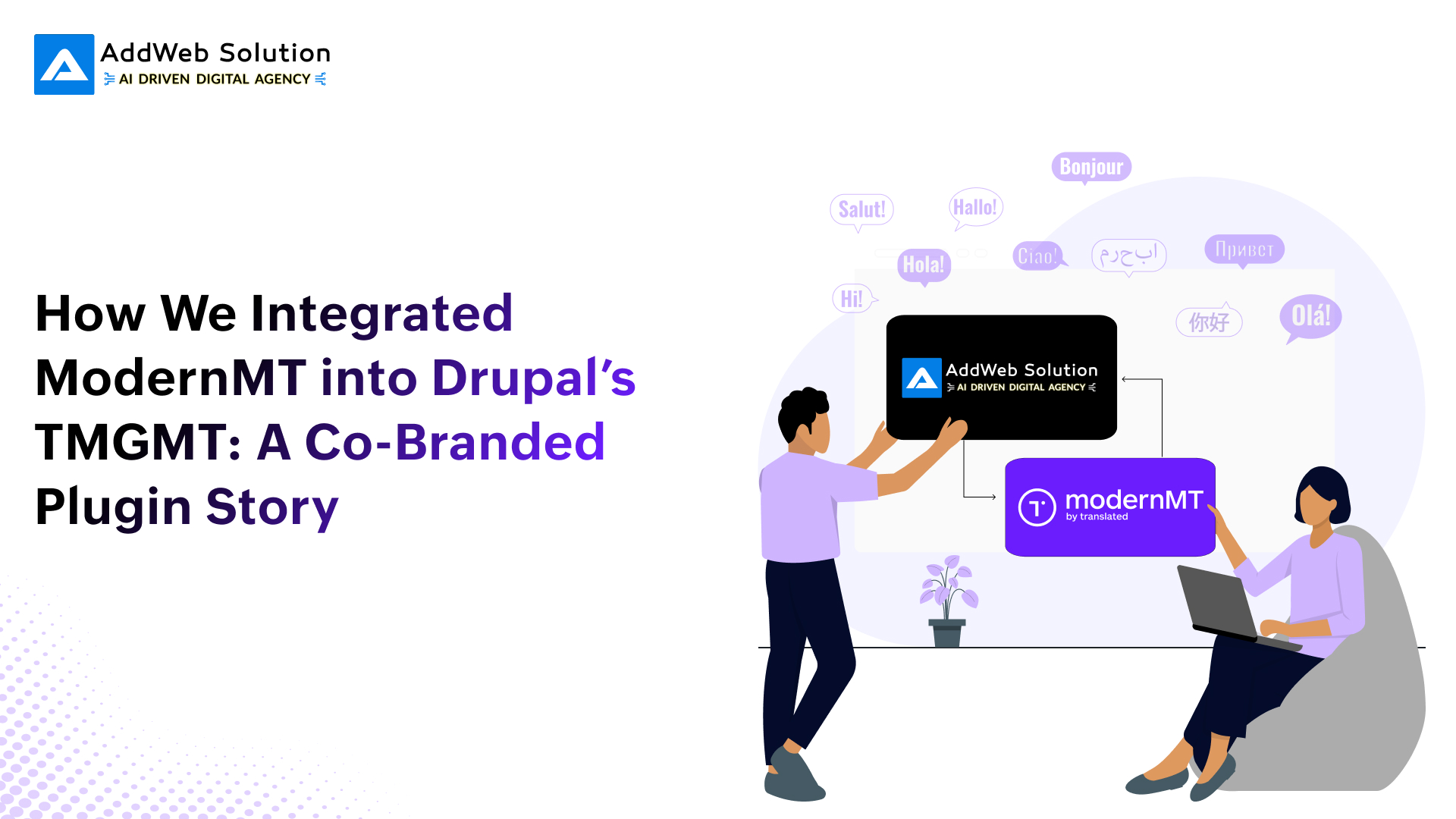 AddWeb Solution
AI DRIVEN DIGITAL AGENCY

How We Integrated ModernMT into Drupal's TMGMT: A Co-Branded Plugin Story

Bonjour

Salut!

Hallo!

Hola!

Ciao!

مرحبا

Привет

Hi!

你好

Olá!

AddWeb Solution
AI DRIVEN DIGITAL AGENCY

modernMT
by translated